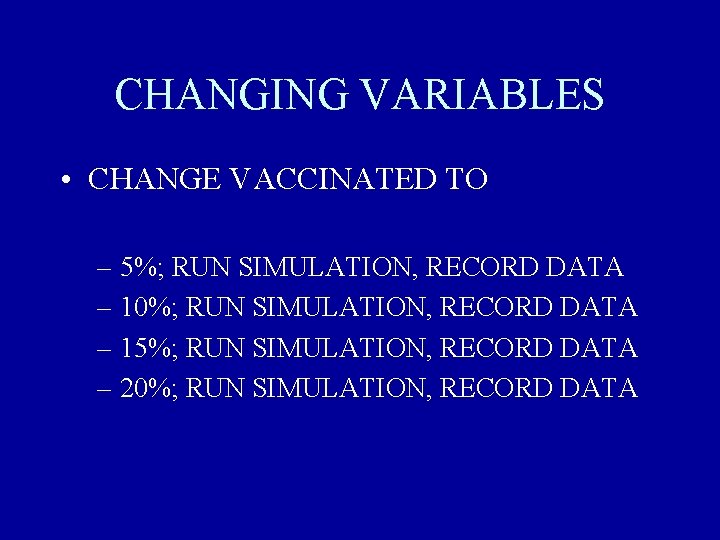 CHANGING VARIABLES

• CHANGE VACCINATED TO

– 5%; RUN SIMULATION, RECORD DATA
– 10%; RUN SIMULATION, RECORD DATA
– 15%; RUN SIMULATION, RECORD DATA
– 20%; RUN SIMULATION, RECORD DATA